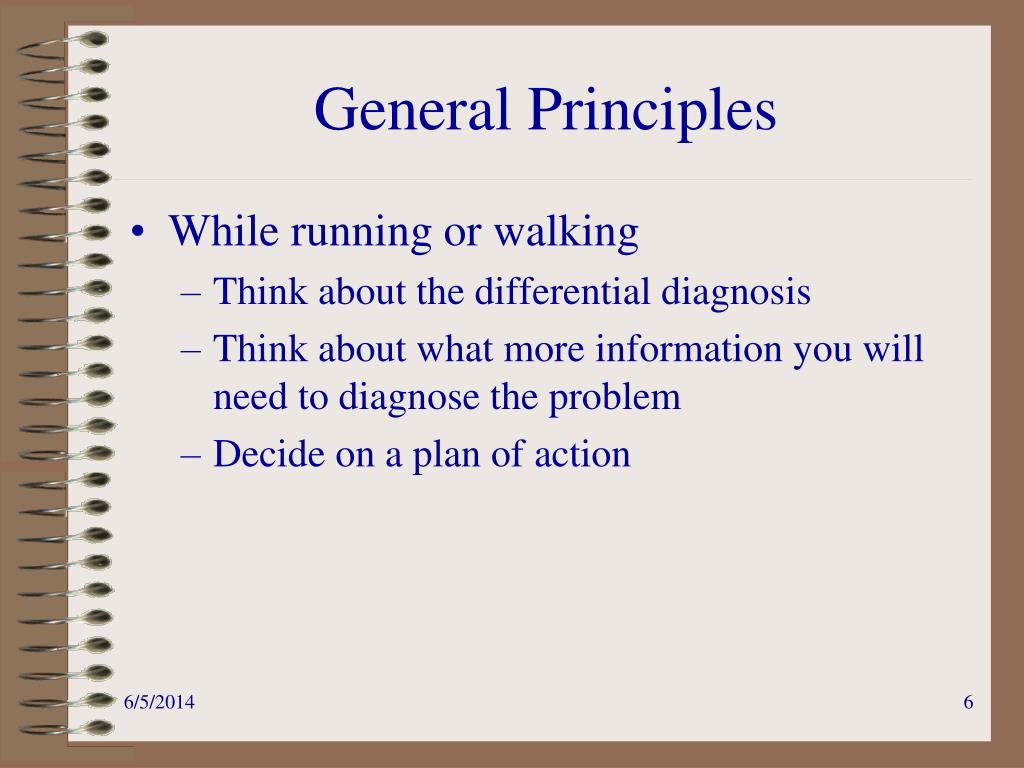 General Principles

• While running or walking
– Think about the differential diagnosis
– Think about what more information you will need to diagnose the problem
– Decide on a plan of action

6/5/2014

6